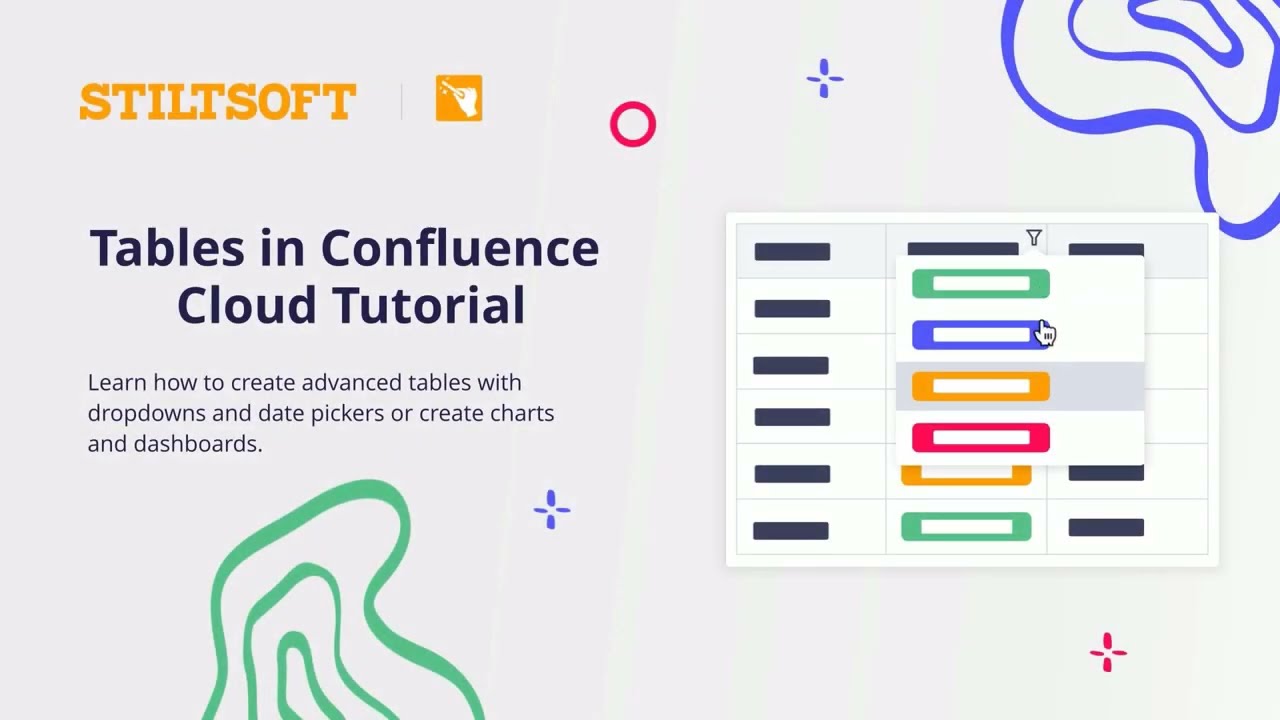 STILTSOFT

Tables in Confluence Cloud Tutorial

Learn how to create advanced tables with dropdowns and date pickers or create charts and dashboards.